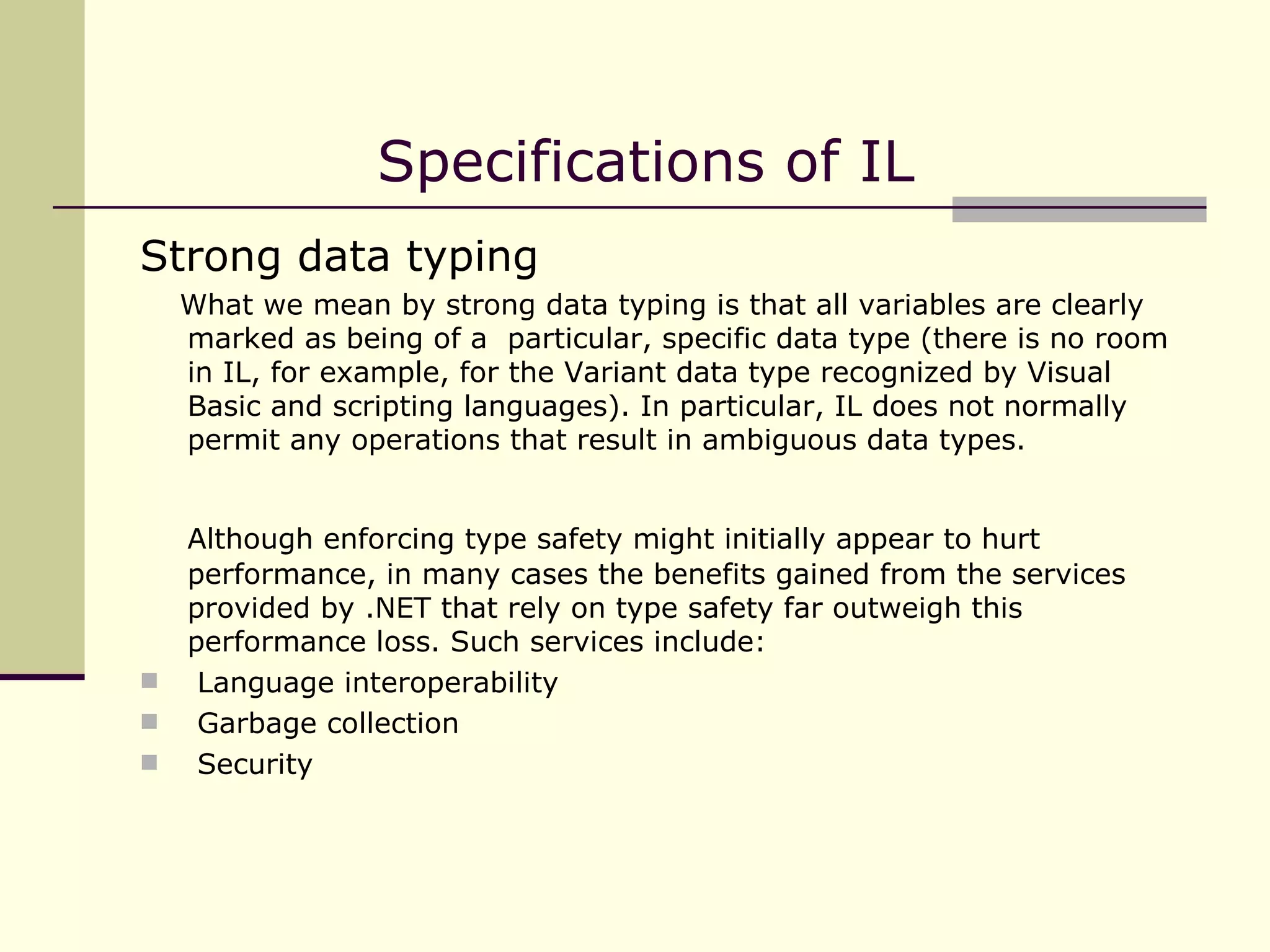 Specifications of IL

Strong data typing

What we mean by strong data typing is that all variables are clearly marked as being of a particular, specific data type (there is no room in IL, for example, for the Variant data type recognized by Visual Basic and scripting languages). In particular, IL does not normally permit any operations that result in ambiguous data types.

Although enforcing type safety might initially appear to hurt performance, in many cases the benefits gained from the services provided by .NET that rely on type safety far outweigh this performance loss. Such services include:

- Language interoperability
- Garbage collection
- Security